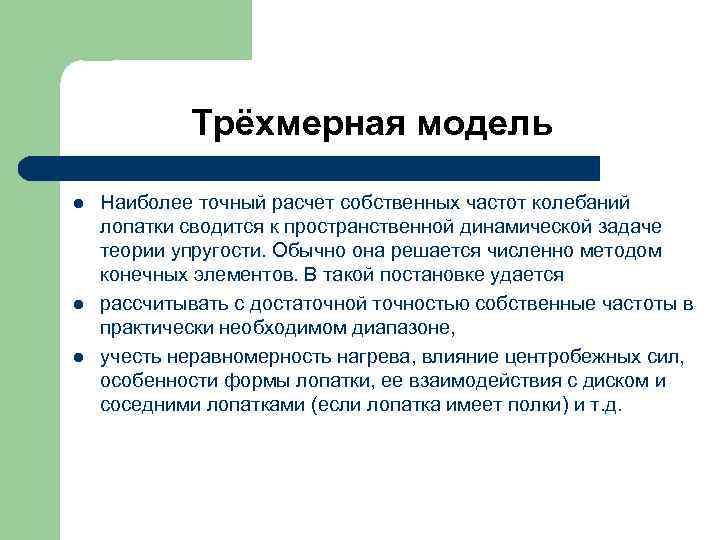 Трёхмерная модель

- Наиболее точный расчет собственных частот колебаний лопатки сводится к пространственной динамической задаче теории упругости. Обычно она решается численно методом конечных элементов. В такой постановке удается
- рассчитывать с достаточной точностью собственные частоты в практически необходимом диапазоне,
- учесть неравномерность нагрева, влияние центробежных сил, особенности формы лопатки, ее взаимодействия с диском и соседними лопатками (если лопатка имеет полки) и т.д.